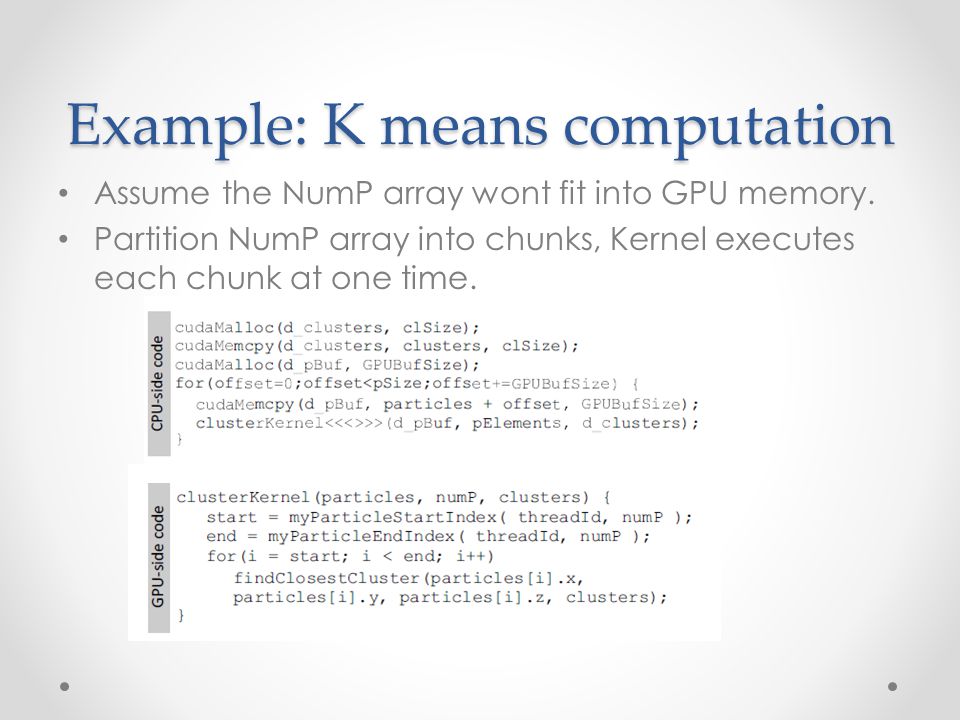 Example: K means computation

• Assume the NumP array wont fit into GPU memory.
• Partition NumP array into chunks, Kernel executes each chunk at one time.

CPU-side code

cudaMalloc(d_clusters, clSize);
cudaMemcpy(d_clusters, clusters, clSize);
cudaMalloc(d_pBuf, GPUBufSize);
for(offset=0;offset<pSize;offset+=GPUBufSize) {
  cudaMemcpy(d_pBuf, particles + offset, GPUBufSize);
  clusterKernel<<<>>>(d_pBuf, pElements, d_clusters);
}

GPU-side code

clusterKernel(particles, numP, clusters) {
   start = myParticleStartIndex( threadId, numP );
   end = myParticleEndIndex( threadId, numP );
   for(i = start; i < end; i++)
     findClosestCluster(particles[i].x,
     particles[i].y, particles[i].z, clusters);
}